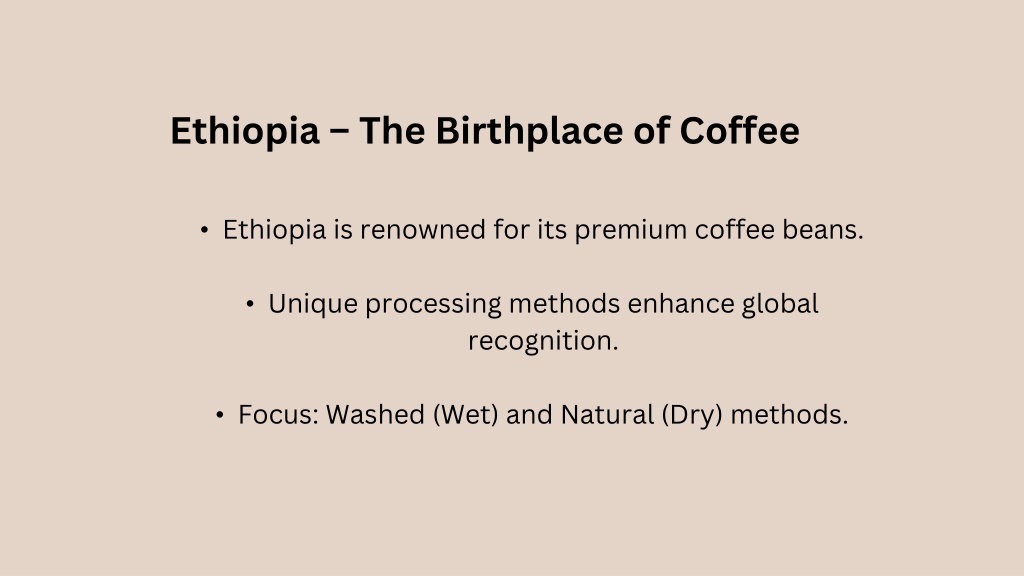 Ethiopia – The Birthplace of Coffee

• Ethiopia is renowned for its premium coffee beans.

• Unique processing methods enhance global recognition.

• Focus: Washed (Wet) and Natural (Dry) methods.